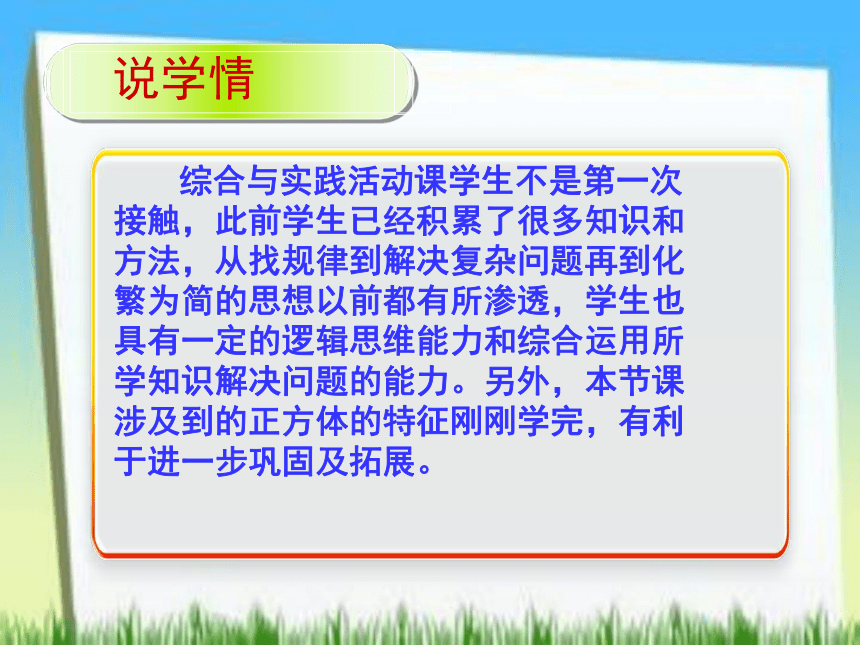 说学情

综合与实践活动课学生不是第一次接触，此前学生已经积累了很多知识和方法，从找规律到解决复杂问题再到化繁为简的思想以前都有所渗透，学生也具有一定的逻辑思维能力和综合运用所学知识解决问题的能力。另外，本节课涉及到的正方体的特征刚刚学完，有利于进一步巩固及拓展。